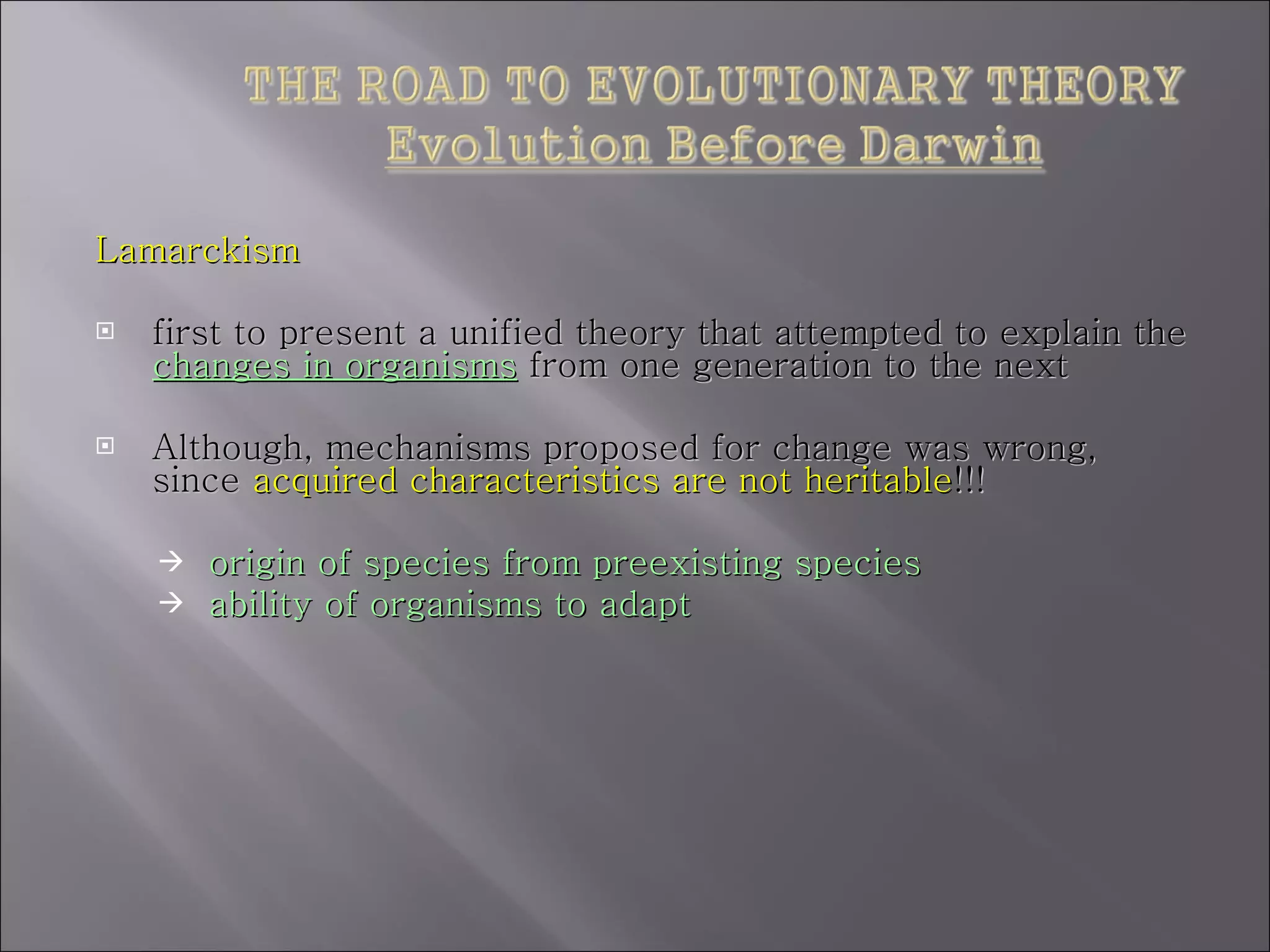 THE ROAD TO EVOLUTIONARY THEORY
Evolution Before Darwin

Lamarckism

first to present a unified theory that attempted to explain the changes in organisms from one generation to the next

Although, mechanisms proposed for change was wrong, since acquired characteristics are not heritable!!!

→ origin of species from preexisting species
→ ability of organisms to adapt